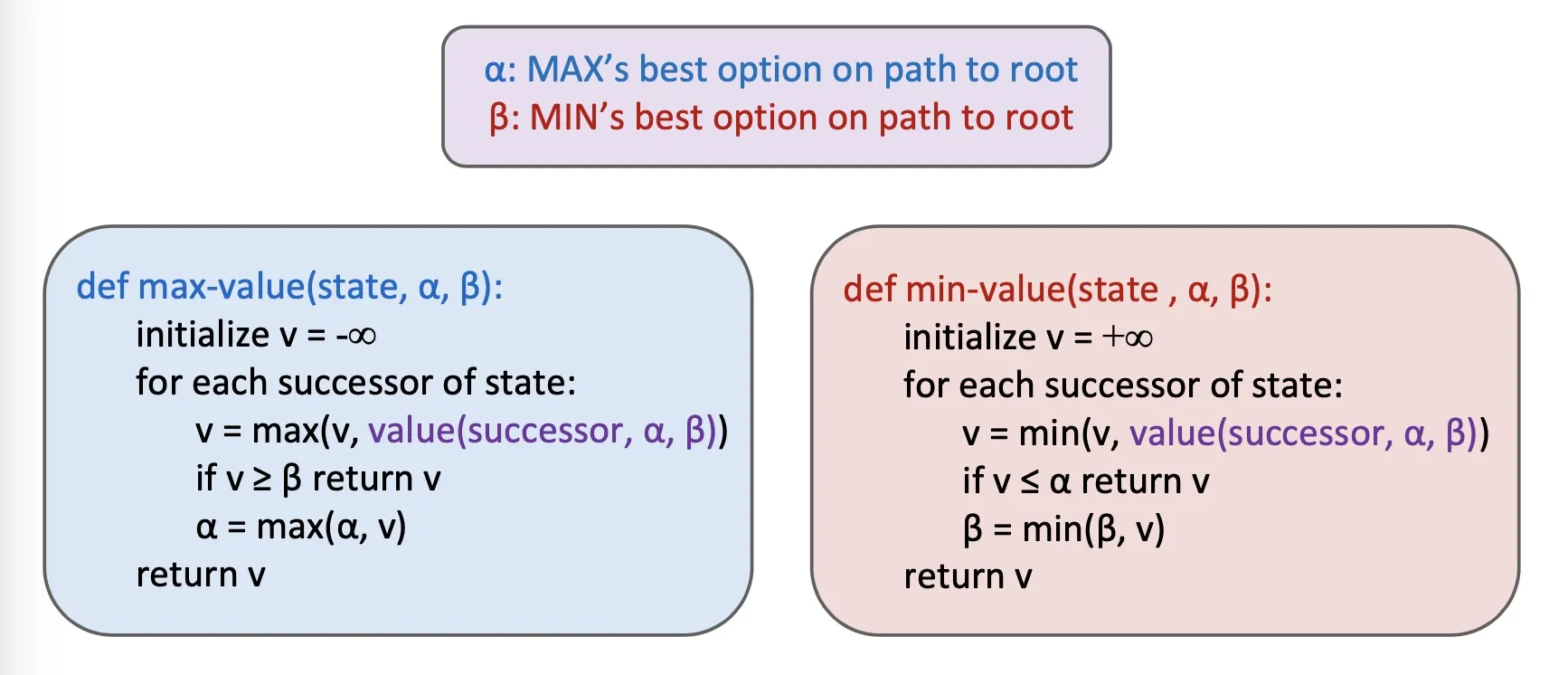 α: MAX's best option on path to root
β: MIN's best option on path to root

def max-value(state, α, β):
initialize v = -∞
for each successor of state:
v = max(v, value(successor, α, β))
if v ≥ β return v
α = max(α, v)
return v

def min-value(state , α, β):
initialize v = +∞
for each successor of state:
v = min(v, value(successor, α, β))
if v ≤ α return v
β = min(β, v)
return v